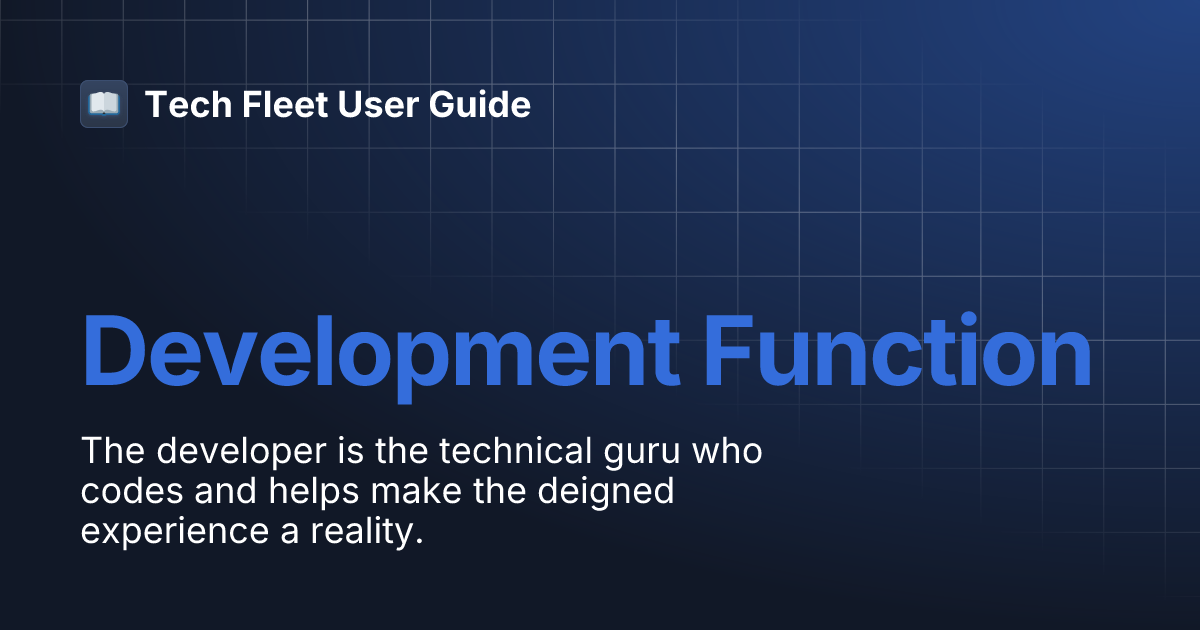 Tech Fleet User Guide

Development Function

The developer is the technical guru who codes and helps make the deigned experience a reality.